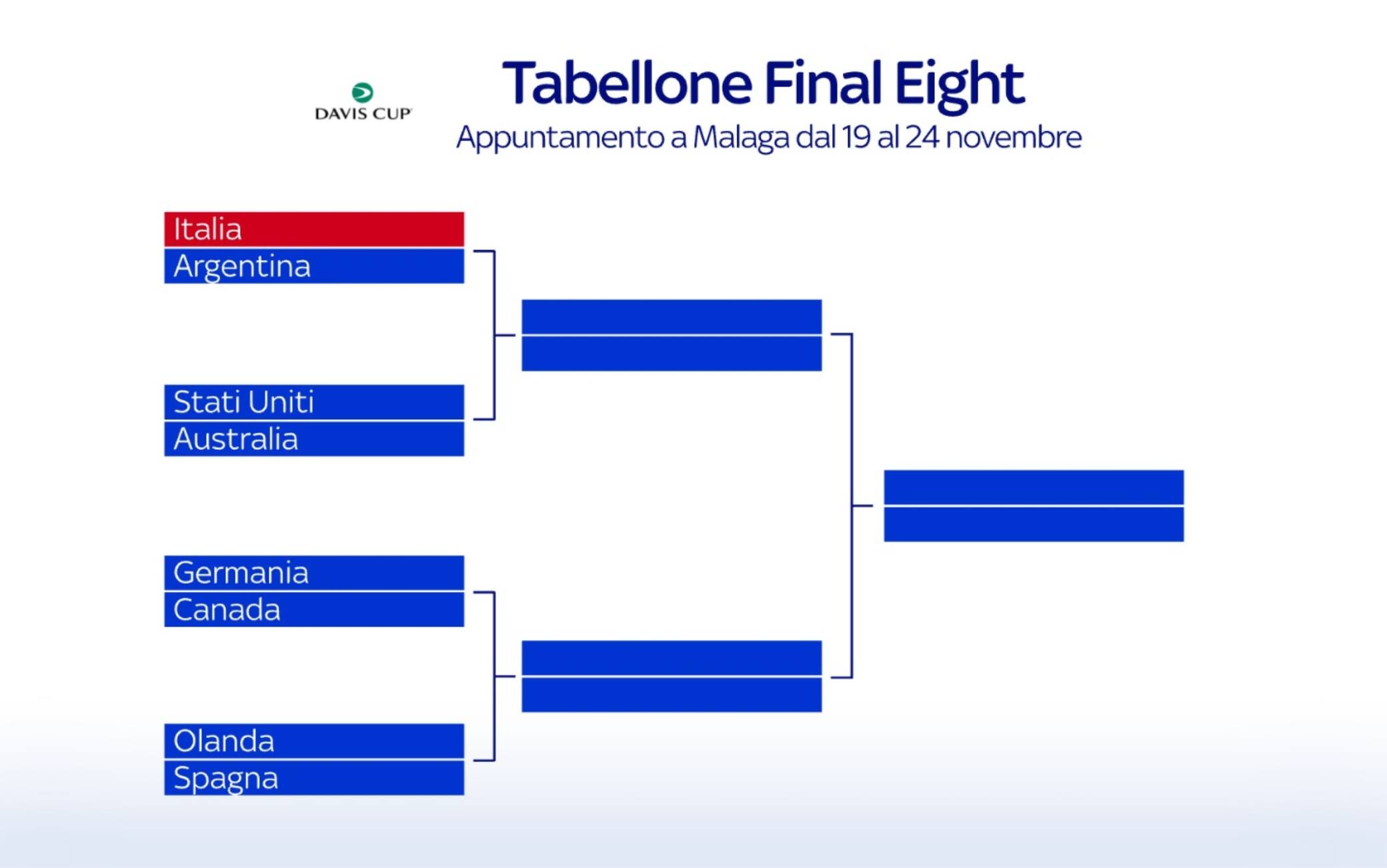 DAVIS CUP

Tabellone Final Eight

Appuntamento a Malaga dal 19 al 24 novembre

Italia
Argentina

Stati Uniti
Australia

Germania
Canada

Olanda
Spagna